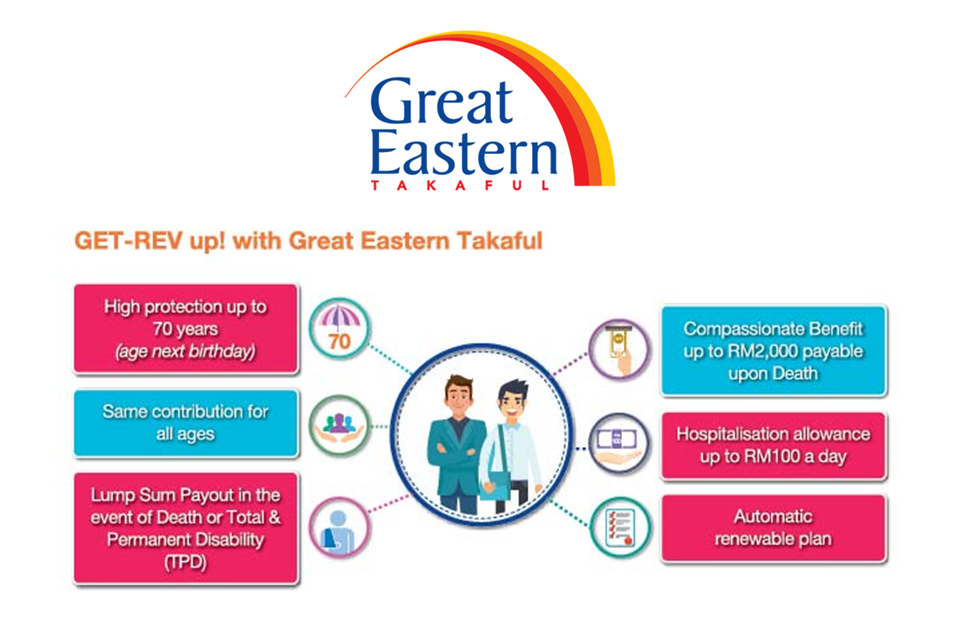 Great Eastern
TAKAFUL

GET-REV up! with Great Eastern Takaful

High protection up to 70 years (age next birthday)

70

Same contribution for all ages

Lump Sum Payout in the event of Death or Total & Permanent Disability (TPD)

Compassionate Benefit up to RM2,000 payable upon Death

Hospitalisation allowance up to RM100 a day

Automatic renewable plan